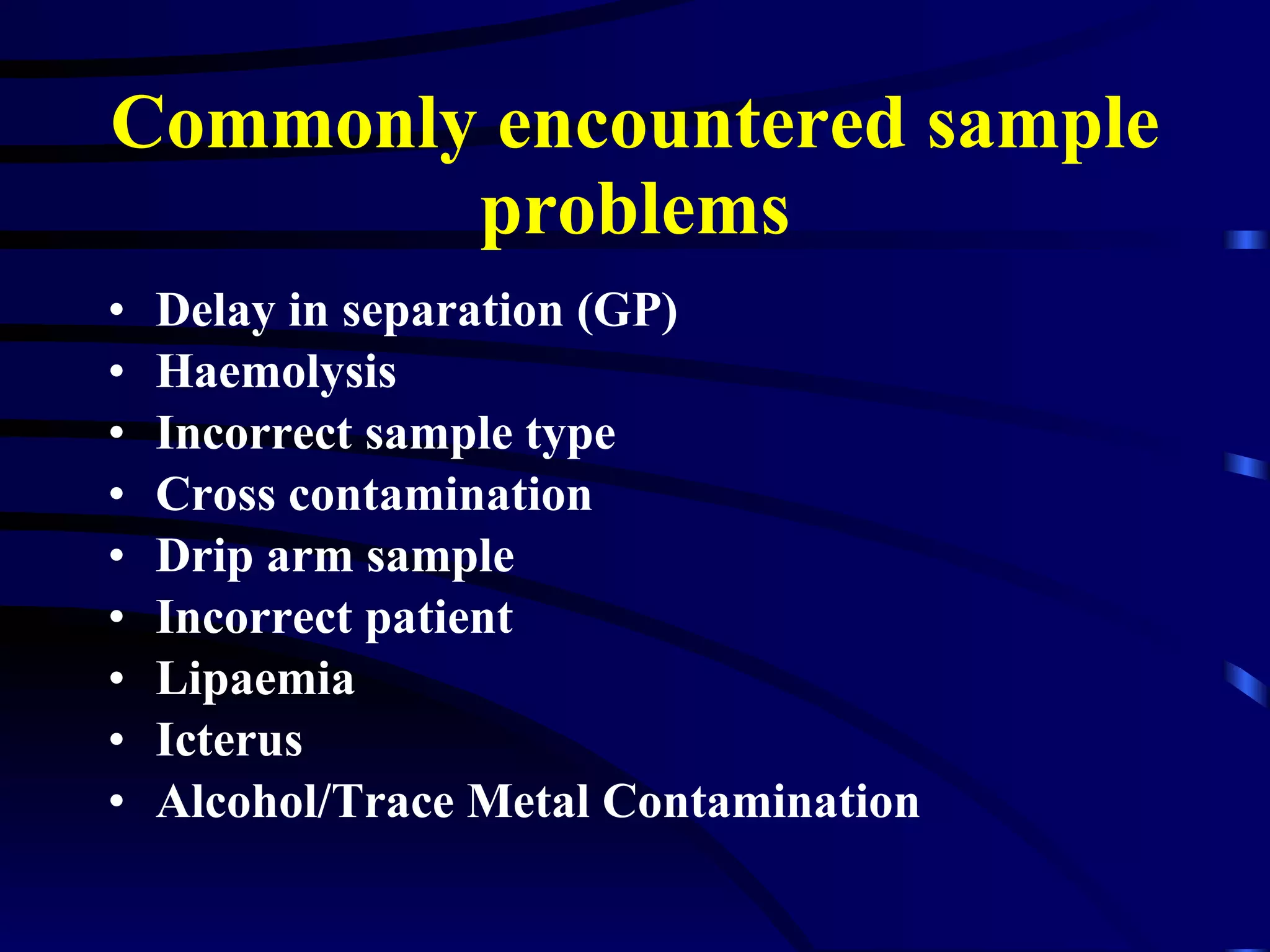 Commonly encountered sample problems

• Delay in separation (GP)
• Haemolysis
• Incorrect sample type
• Cross contamination
• Drip arm sample
• Incorrect patient
• Lipaemia
• Icterus
• Alcohol/Trace Metal Contamination